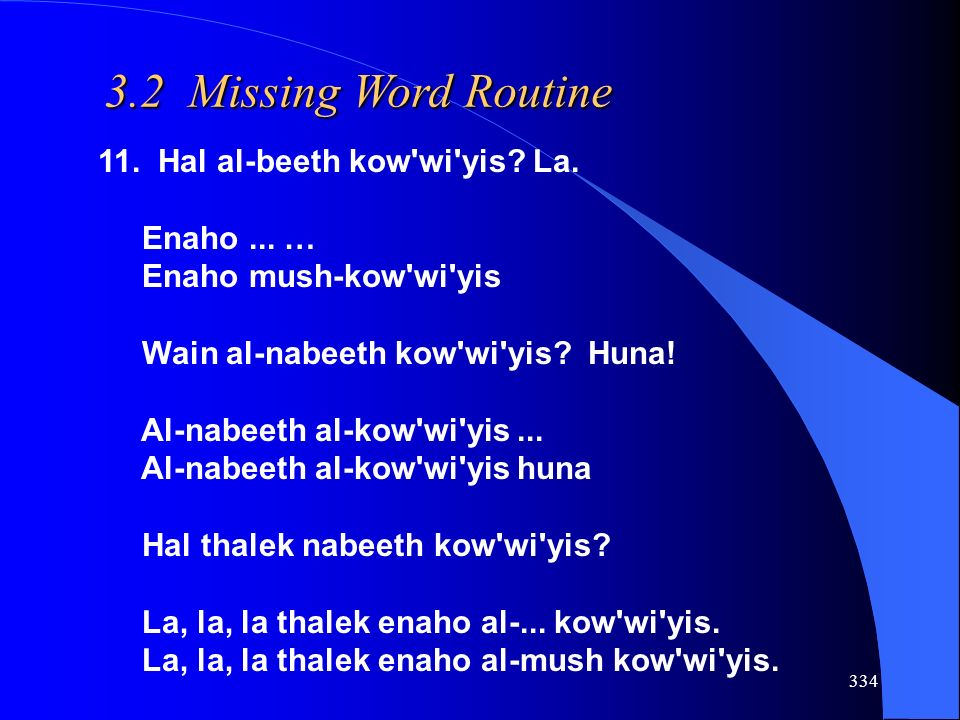 3.2 Missing Word Routine

11. Hal al-beeth kow'wi'yis? La.

Enaho ... …
Enaho mush-kow'wi'yis

Wain al-nabeeth kow'wi'yis? Huna!

Al-nabeeth al-kow'wi'yis ...
Al-nabeeth al-kow'wi'yis huna

Hal thalek nabeeth kow'wi'yis?

La, la, la thalek enaho al-... kow'wi'yis.
La, la, la thalek enaho al-mush kow'wi'yis.

334